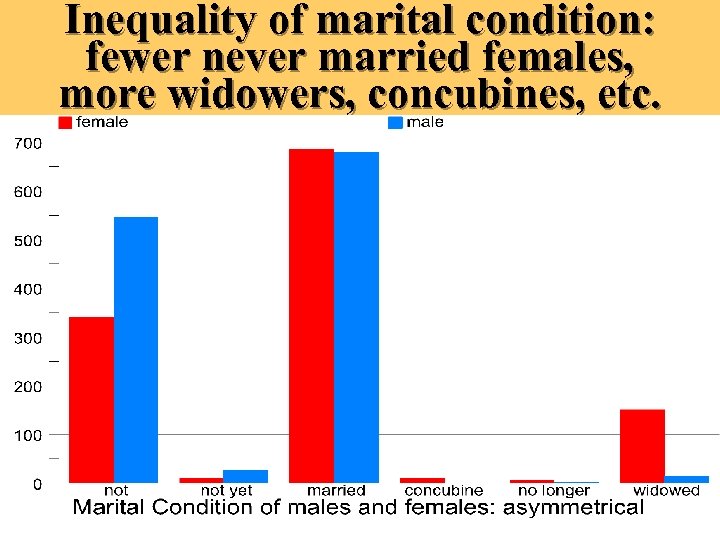 Inequality of marital condition: fewer never married females, more widowers, concubines, etc.

female
male

700
600
500
400
300
200
100
0

not
not yet
married
concubine
no longer
widowed

Marital Condition of males and females: asymmetrical